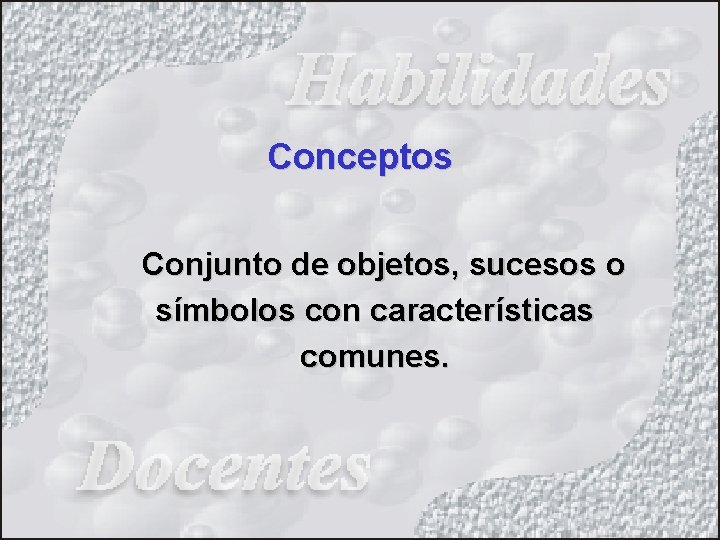 Habilidades

Conceptos

Conjunto de objetos, sucesos o símbolos con características comunes.

Docentes